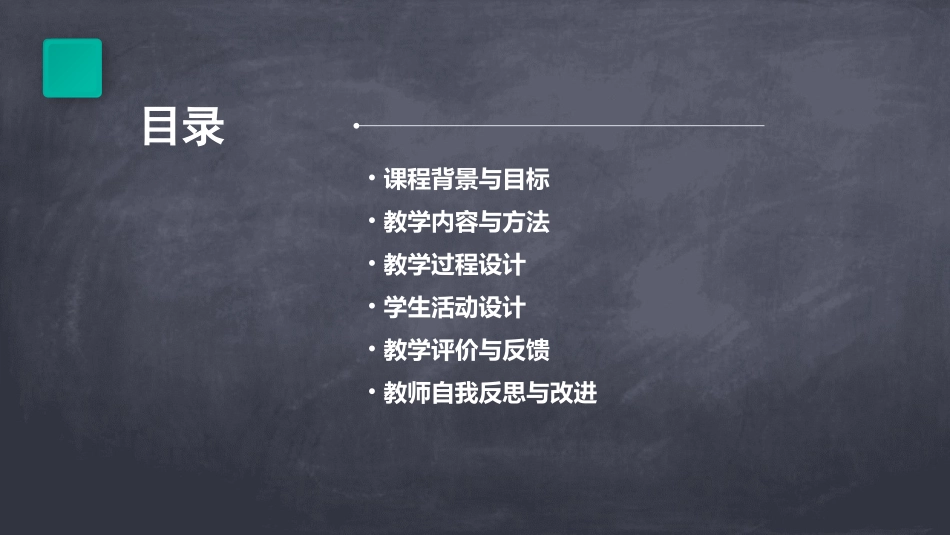 目录

• 课程背景与目标
• 教学内容与方法
• 教学过程设计
• 学生活动设计
• 教学评价与反馈
• 教师自我反思与改进